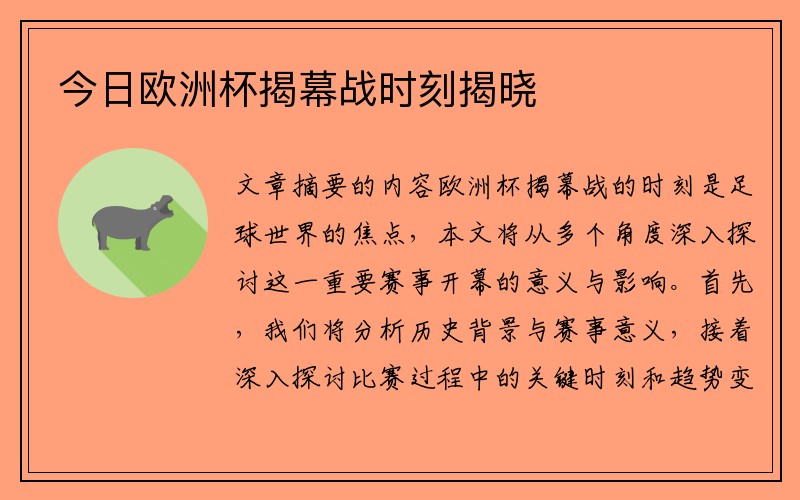 今日欧洲杯揭幕战时刻揭晓

文章摘要的内容欧洲杯揭幕战的时刻是足球世界的焦点，本文将从多个角度深入探讨这一重要赛事开幕的意义与影响。首先，我们将分析历史背景与赛事意义，接着深入探讨比赛过程中的关键时刻和趋势变